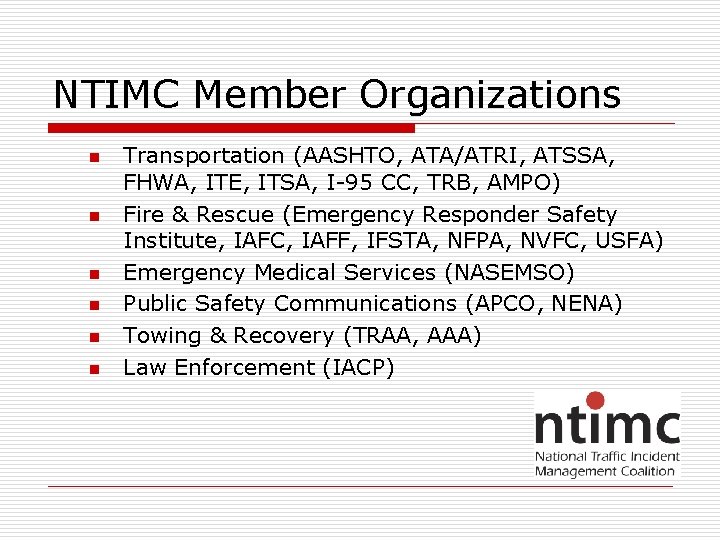 NTIMC Member Organizations

- Transportation (AASHTO, ATA/ATRI, ATSSA, FHWA, ITE, ITSA, I-95 CC, TRB, AMPO)
- Fire & Rescue (Emergency Responder Safety Institute, IAFC, IAFF, IFSTA, NFPA, NVFC, USFA)
- Emergency Medical Services (NASEMSO)
- Public Safety Communications (APCO, NENA)
- Towing & Recovery (TRAA, AAA)
- Law Enforcement (IACP)

ntimc
National Traffic Incident Management Coalition